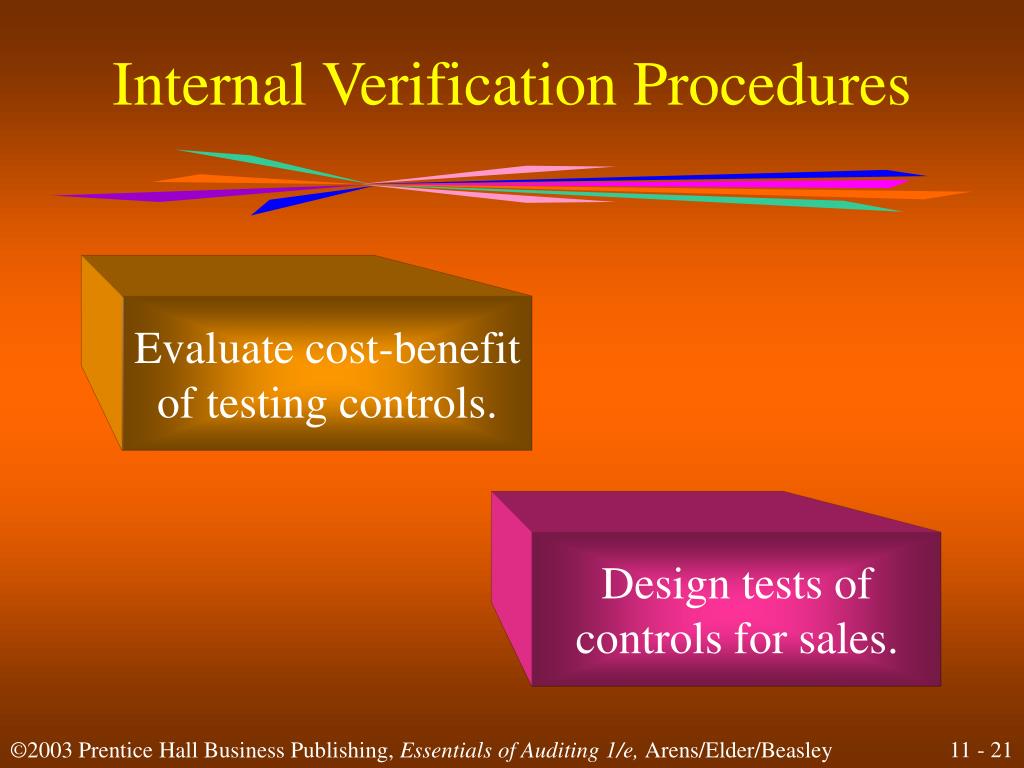 Internal Verification Procedures

Evaluate cost-benefit of testing controls.

Design tests of controls for sales.

©2003 Prentice Hall Business Publishing, Essentials of Auditing 1/e, Arens/Elder/Beasley

11 - 21